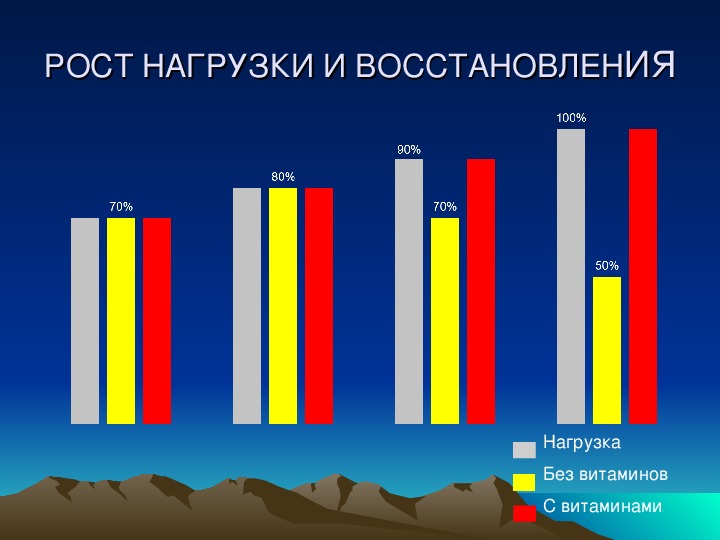 РОСТ НАГРУЗКИ И ВОССТАНОВЛЕНИЯ

70%

80%

90%

70%

100%

50%

Нагрузка

Без витаминов

С витаминами